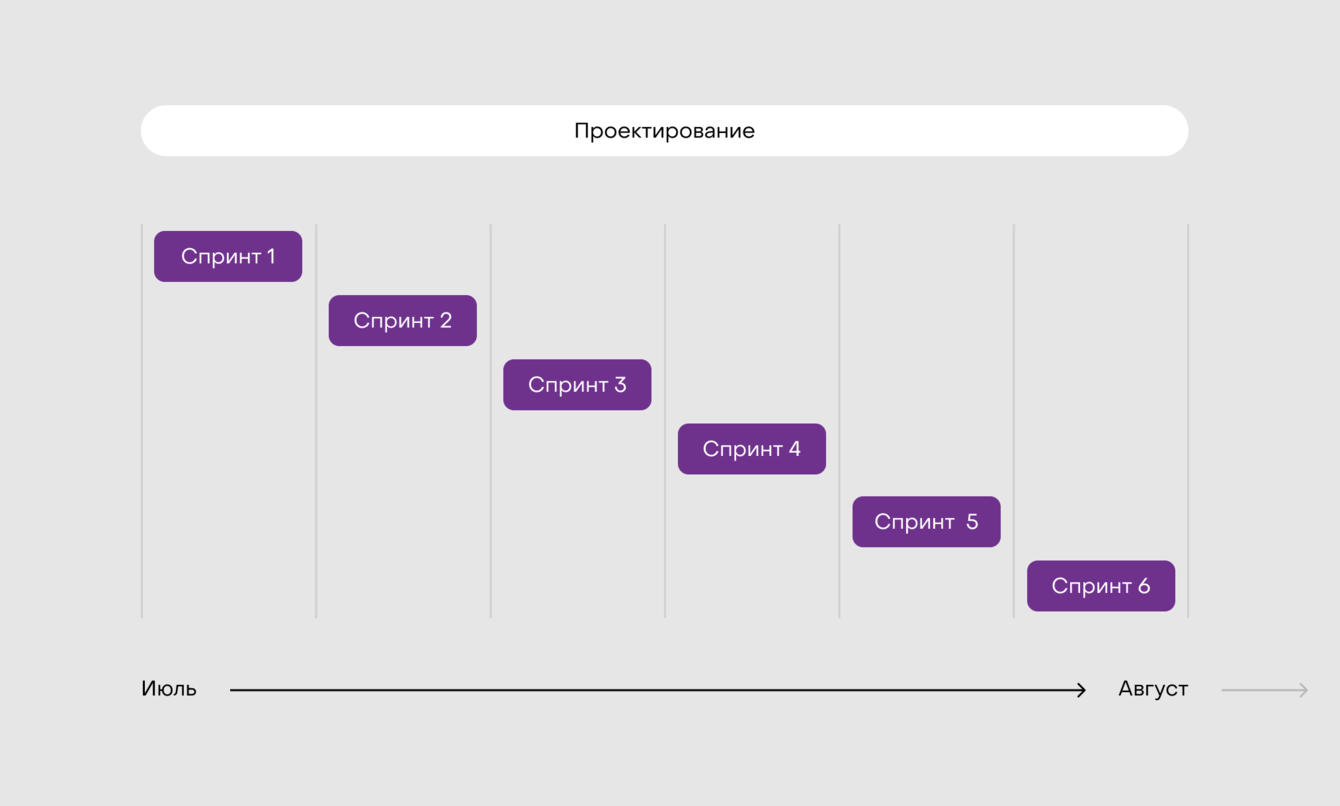 Проектирование

Спринт 1

Спринт 2

Спринт 3

Спринт 4

Спринт 5

Спринт 6

Июль

Август